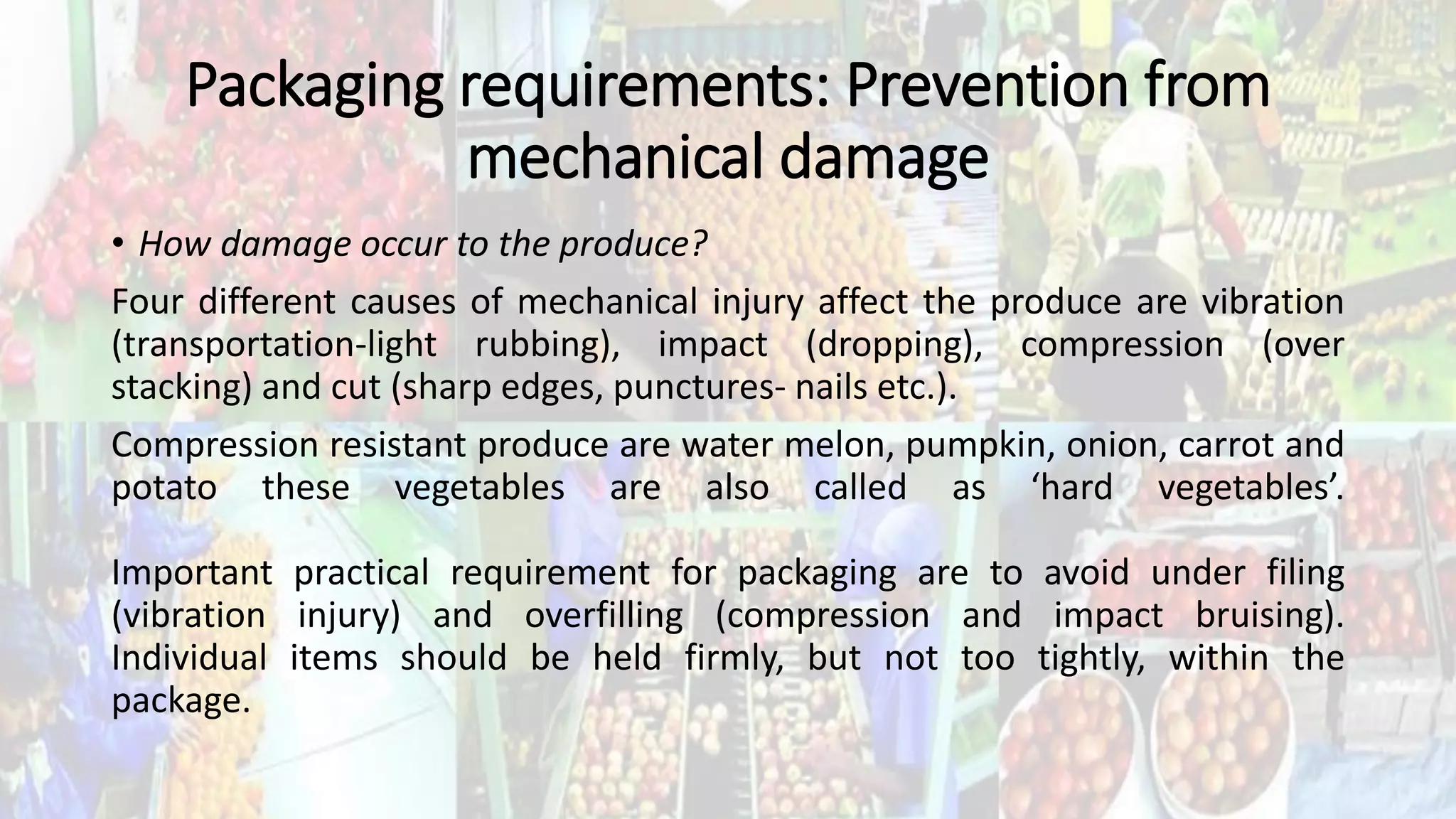 Packaging requirements: Prevention from mechanical damage

• How damage occur to the produce?

Four different causes of mechanical injury affect the produce are vibration (transportation-light rubbing), impact (dropping), compression (over stacking) and cut (sharp edges, punctures- nails etc.).

Compression resistant produce are water melon, pumpkin, onion, carrot and potato these vegetables are also called as ‘hard vegetables’.

Important practical requirement for packaging are to avoid under filing (vibration injury) and overfilling (compression and impact bruising). Individual items should be held firmly, but not too tightly, within the package.